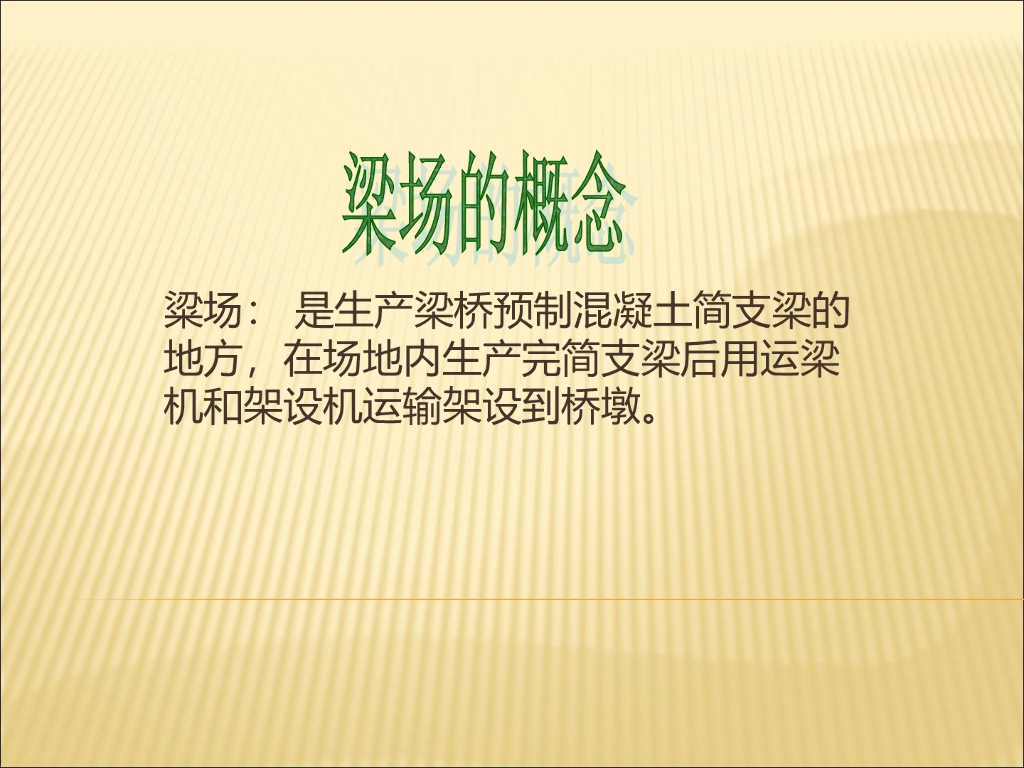 梁场的概念

梁场： 是生产梁桥预制混凝土简支梁的地方，在场地内生产完简支梁后用运梁机和架设机运输架设到桥墩。